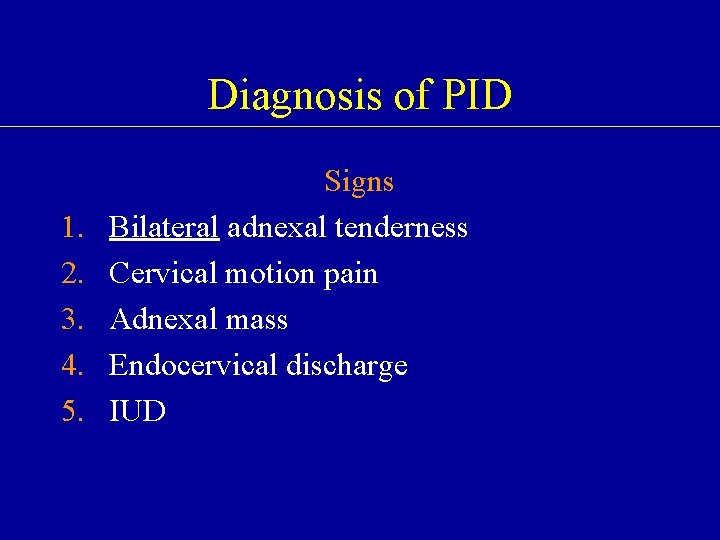 Diagnosis of PID

Signs

1. Bilateral adnexal tenderness
2. Cervical motion pain
3. Adnexal mass
4. Endocervical discharge
5. IUD